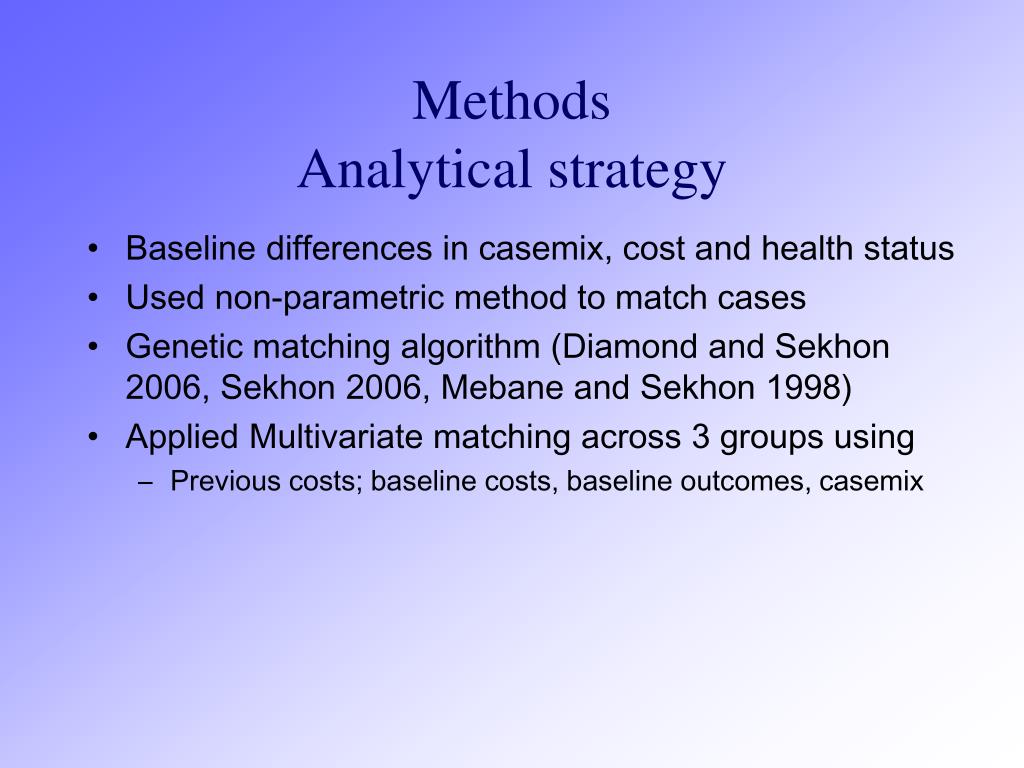 Methods
Analytical strategy

• Baseline differences in casemix, cost and health status
• Used non-parametric method to match cases
• Genetic matching algorithm (Diamond and Sekhon 2006, Sekhon 2006, Mebane and Sekhon 1998)
• Applied Multivariate matching across 3 groups using
– Previous costs; baseline costs, baseline outcomes, casemix